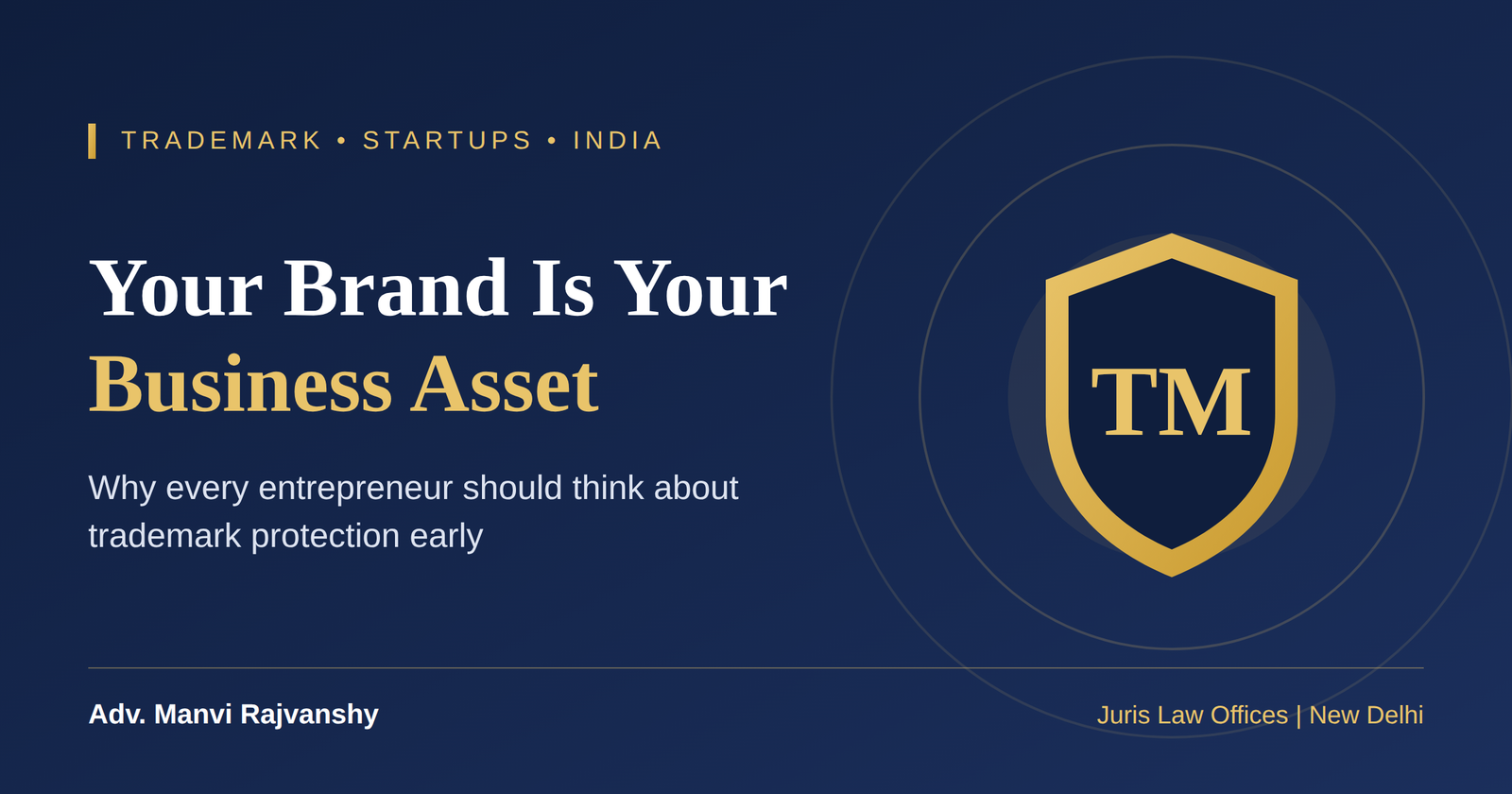 TRADEMARK • STARTUPS • INDIA

Your Brand Is Your Business Asset

Why every entrepreneur should think about trademark protection early

TM

Adv. Manvi Rajvanshy

Juris Law Offices | New Delhi